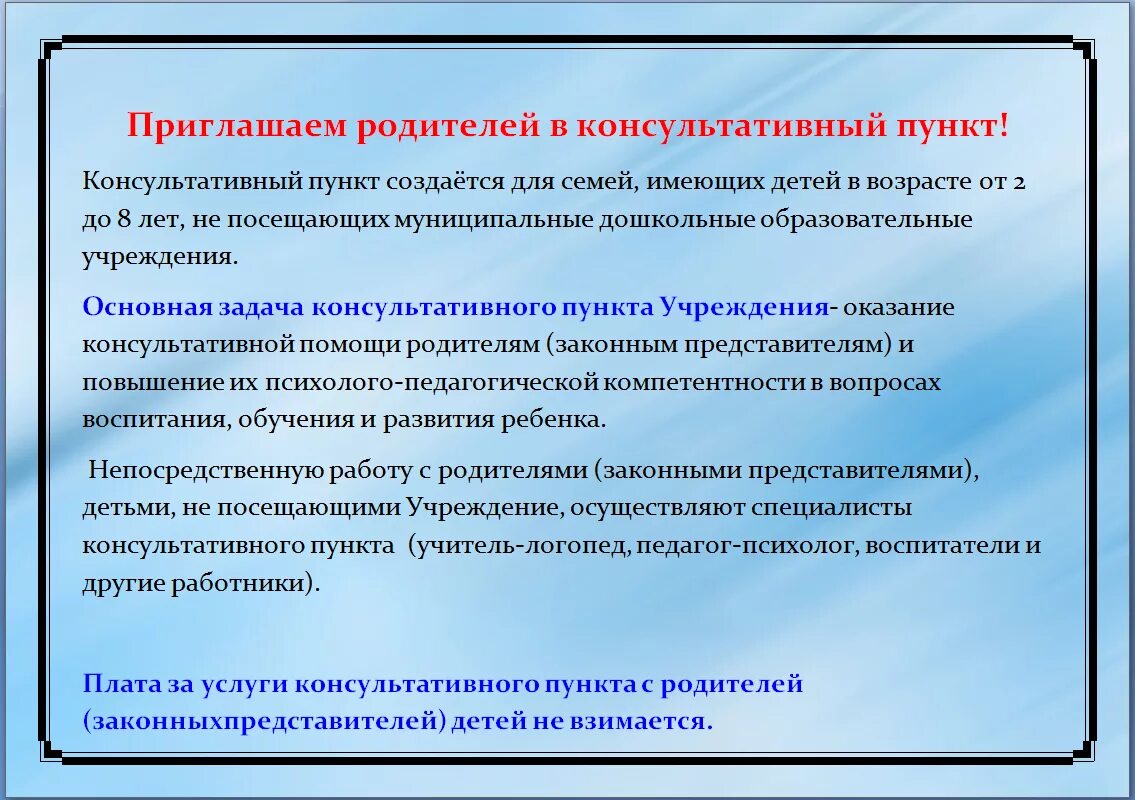 Приглашаем родителей в консультативный пункт!

Консультативный пункт создаётся для семей, имеющих детей в возрасте от 2 до 8 лет, не посещающих муниципальные дошкольные образовательные учреждения.

Основная задача консультативного пункта Учреждения- оказание консультативной помощи родителям (законным представителям) и повышение их психолого-педагогической компетентности в вопросах воспитания, обучения и развития ребенка.

Непосредственную работу с родителями (законными представителями), детьми, не посещающими Учреждение, осуществляют специалисты консультативного пункта (учитель-логопед, педагог-психолог, воспитатели и другие работники).

Плата за услуги консультативного пункта с родителей (законныхпредставителей) детей не взимается.